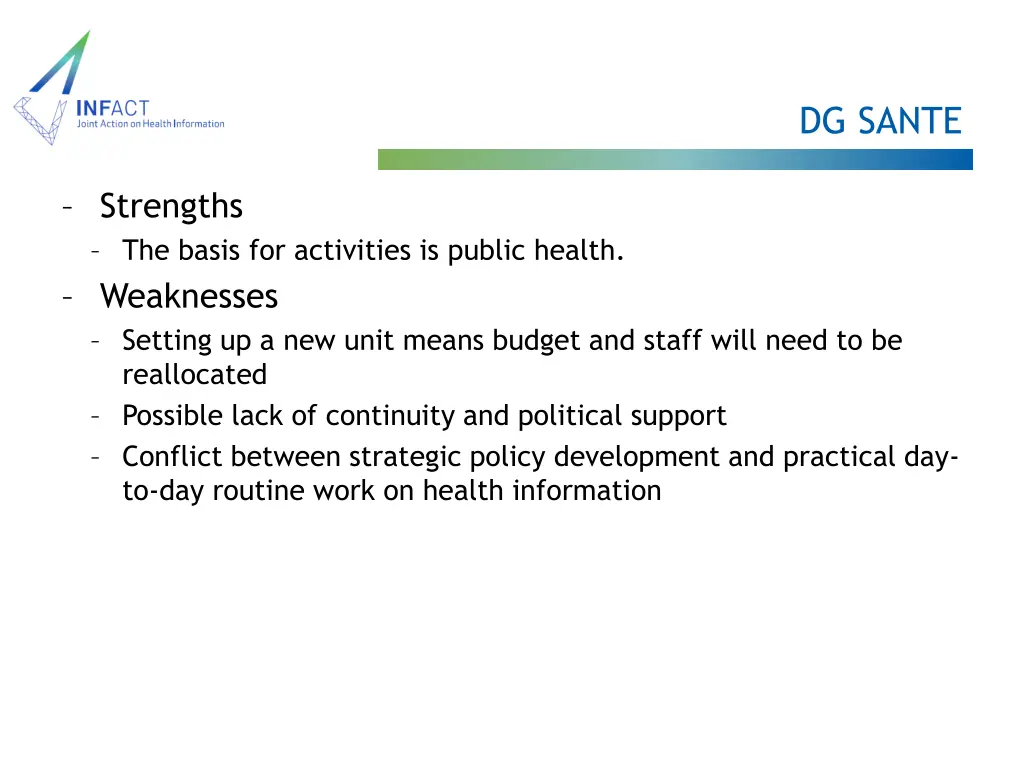 INFACT
Joint Action on Health Information

DG SANTE

– Strengths
– The basis for activities is public health.
– Weaknesses
– Setting up a new unit means budget and staff will need to be reallocated
– Possible lack of continuity and political support
– Conflict between strategic policy development and practical day-to-day routine work on health information